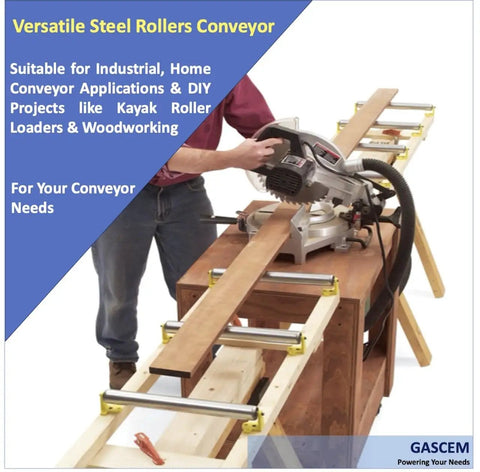 Versatile Steel Rollers Conveyor

Suitable for Industrial, Home Conveyor Applications & DIY Projects like Kayak Roller Loaders & Woodworking

For Your Conveyor Needs

GASCEM
Powering Your Needs